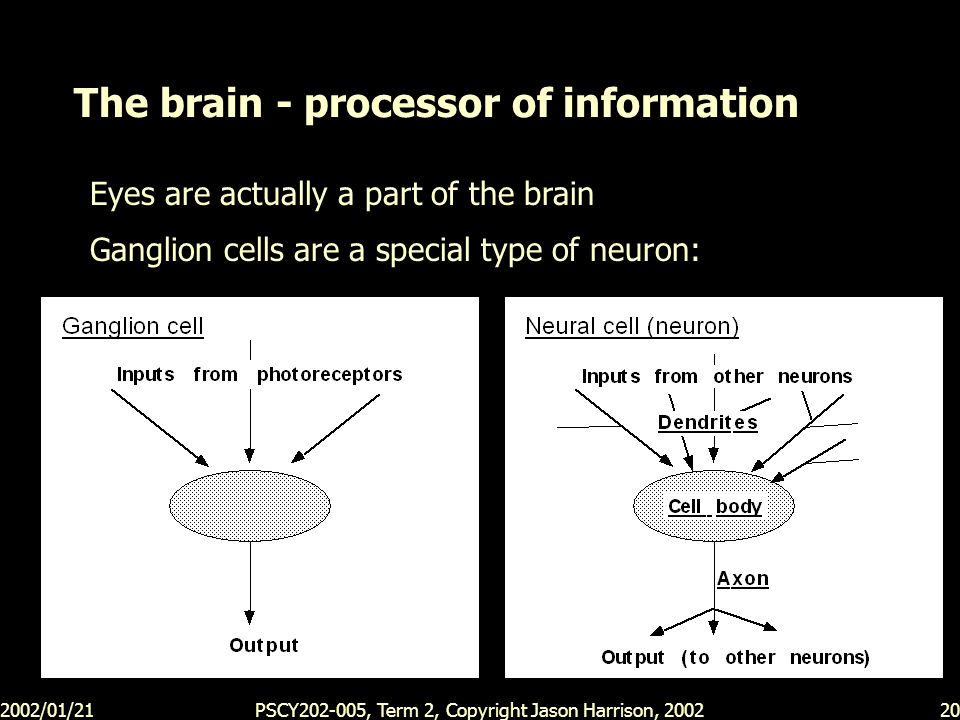 The brain - processor of information

Eyes are actually a part of the brain

Ganglion cells are a special type of neuron:

Ganglion cell

Inputs from photoreceptors

Output

Neural cell (neuron)

Inputs from other neurons

Dendrites

Cell body

Axon

Output (to other neurons)

2002/01/21

PSCY202-005, Term 2, Copyright Jason Harrison, 2002

20